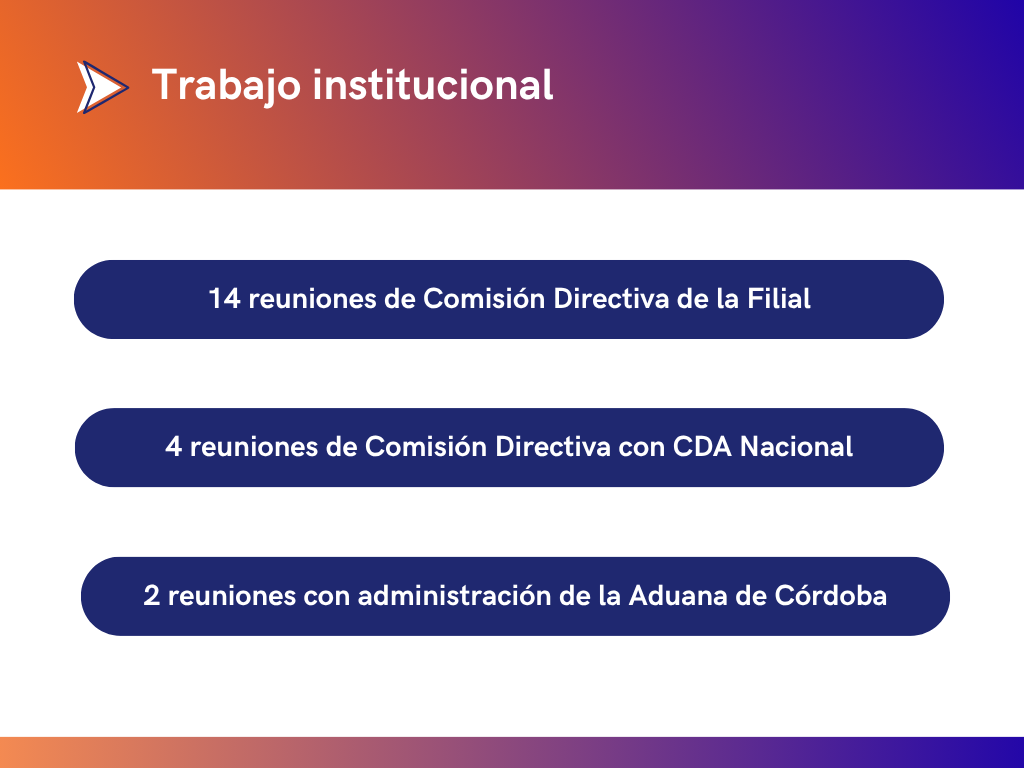 Trabajo institucional

14 reuniones de Comisión Directiva de la Filial

4 reuniones de Comisión Directiva con CDA Nacional

2 reuniones con administración de la Aduana de Córdoba